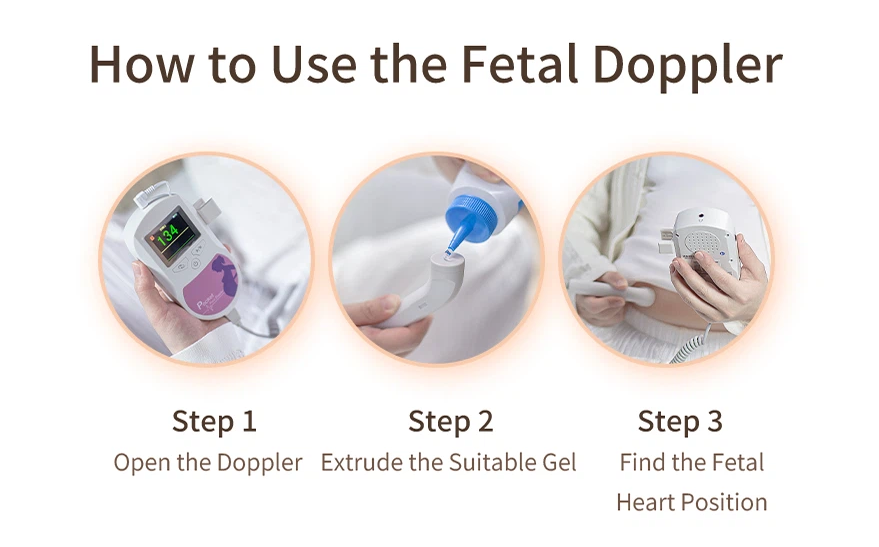 How to Use the Fetal Doppler

134

Step 1
Open the Doppler

Step 2
Extrude the Suitable Gel

Step 3
Find the Fetal Heart Position